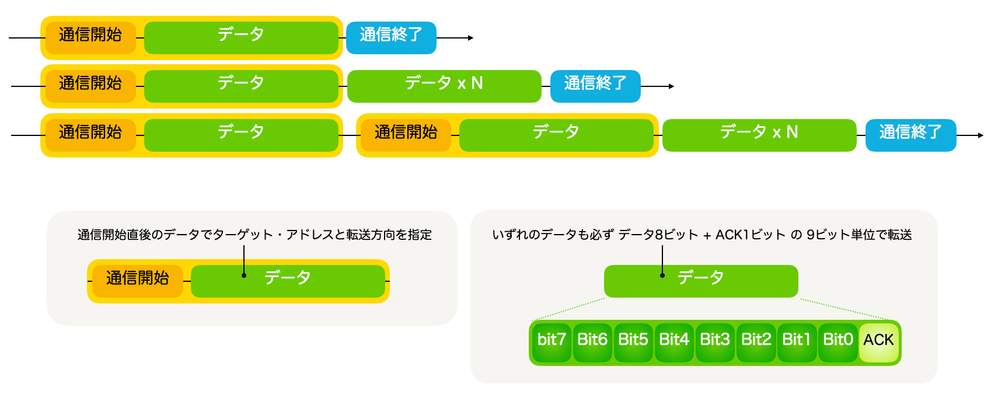 通信開始 データ 通信終了

通信開始 データ データ x N 通信終了

通信開始 データ 通信開始 データ データ x N 通信終了

通信開始直後のデータでターゲット・アドレスと転送方向を指定

通信開始 データ

いずれのデータも必ず データ8ビット + ACK1ビット の 9ビット単位で転送

データ

bit7 Bit6 Bit5 Bit4 Bit3 Bit2 Bit1 Bit0 ACK